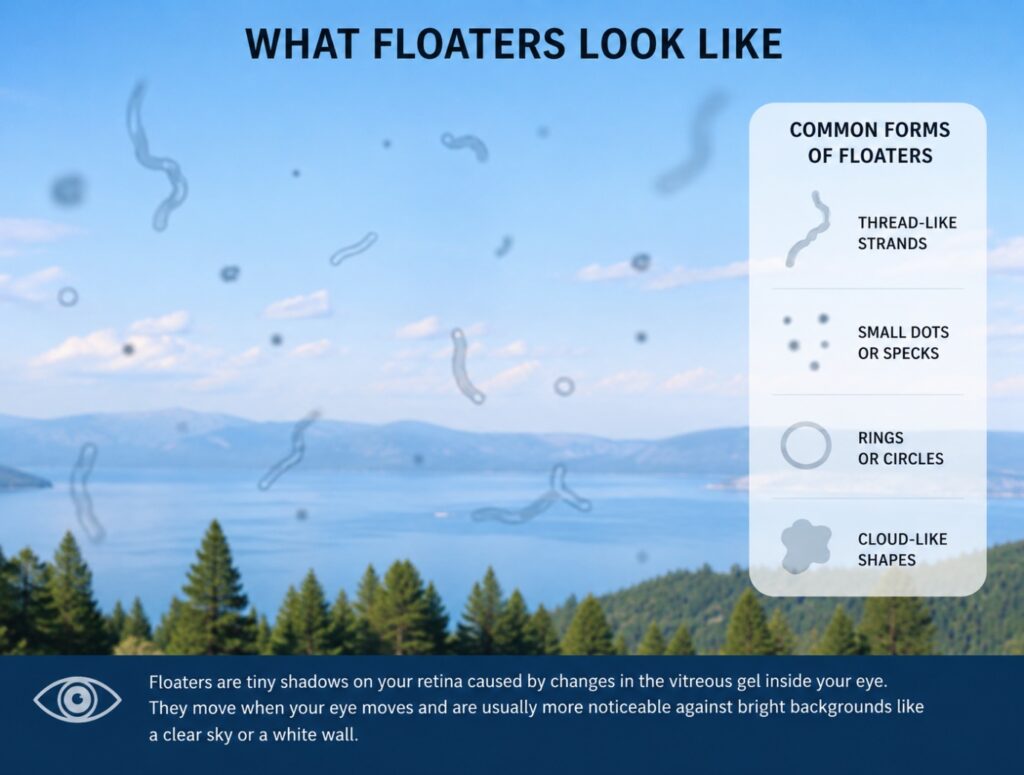 WHAT FLOATERS LOOK LIKE

COMMON FORMS OF FLOATERS

THREAD-LIKE STRANDS

SMALL DOTS OR SPECKS

RINGS OR CIRCLES

CLOUD-LIKE SHAPES

Floaters are tiny shadows on your retina caused by changes in the vitreous gel inside your eye. They move when your eye moves and are usually more noticeable against bright backgrounds like a clear sky or a white wall.